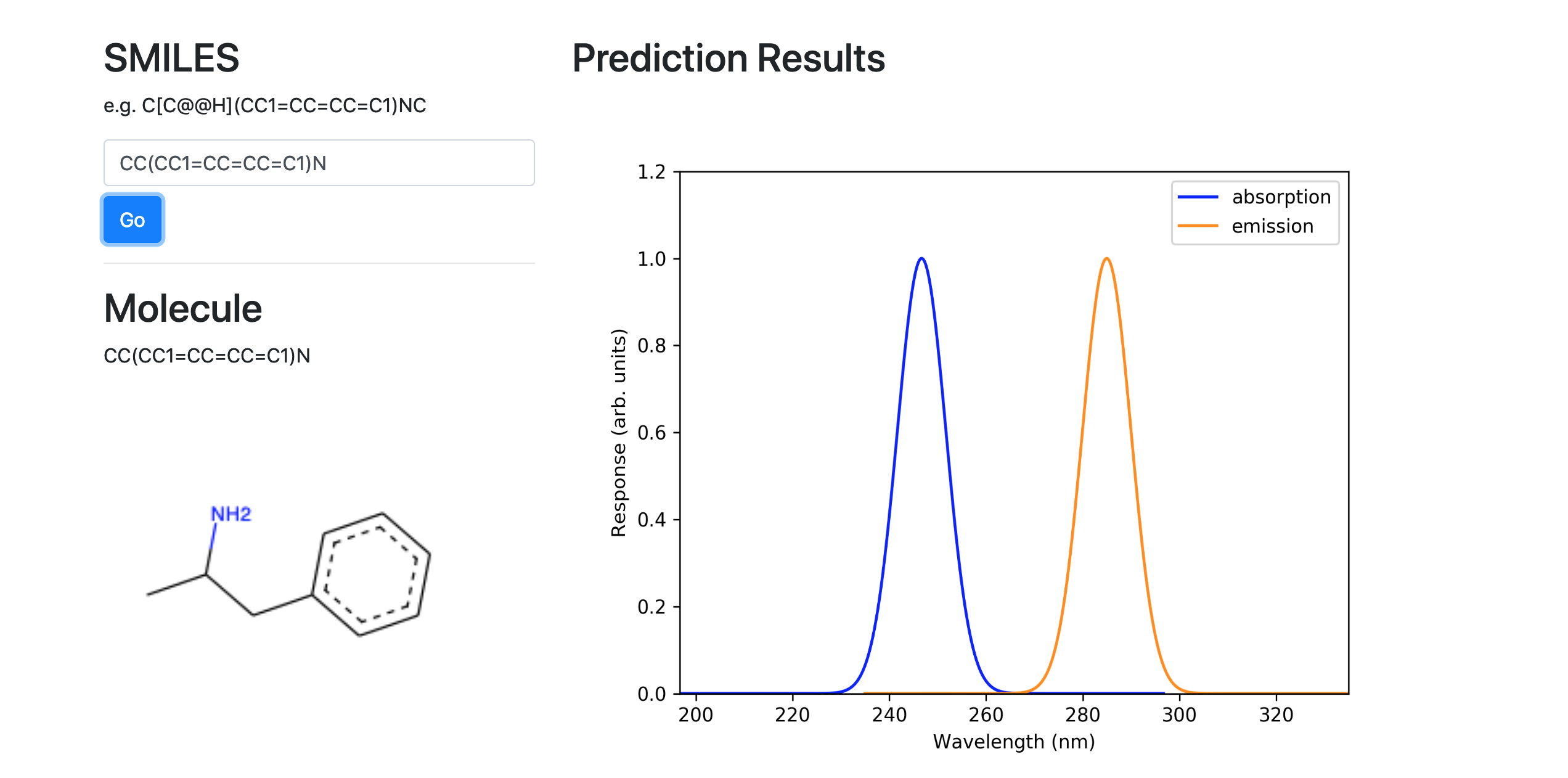 SMILES

e.g. C[C@@H](CC1=CC=CC=C1)NC

CC(CC1=CC=CC=C1)N

Go

Molecule

CC(CC1=CC=CC=C1)N

NH2

Prediction Results

absorption
emission

1.2
1.0
0.8
0.6
0.4
0.2
0.0

Response (arb. units)

200 220 240 260 280 300 320

Wavelength (nm)